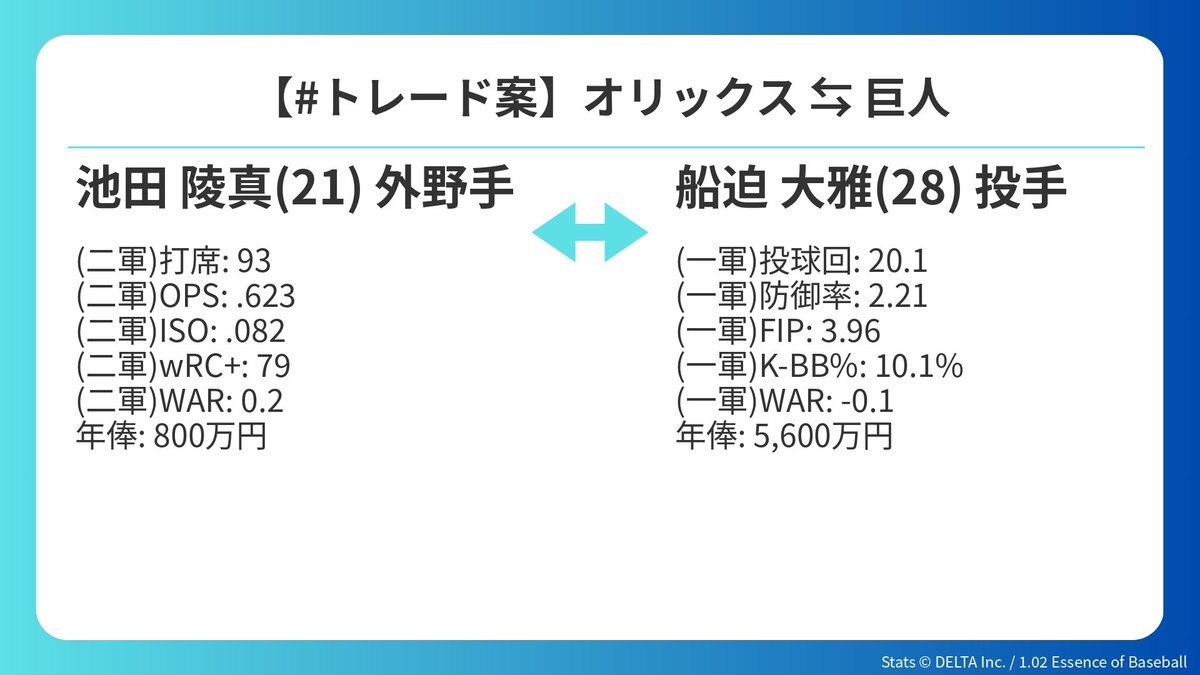 【#トレード案】オリックス ⇆ 巨人

池田 陵真(21) 外野手

(二軍)打席: 93
(二軍)OPS: .623
(二軍)ISO: .082
(二軍)wRC+: 79
(二軍)WAR: 0.2
年俸: 800万円

船迫 大雅(28) 投手

(一軍)投球回: 20.1
(一軍)防御率: 2.21
(一軍)FIP: 3.96
(一軍)K-BB%: 10.1%
(一軍)WAR: -0.1
年俸: 5,600万円

Stats © DELTA Inc. / 1.02 Essence of Baseball